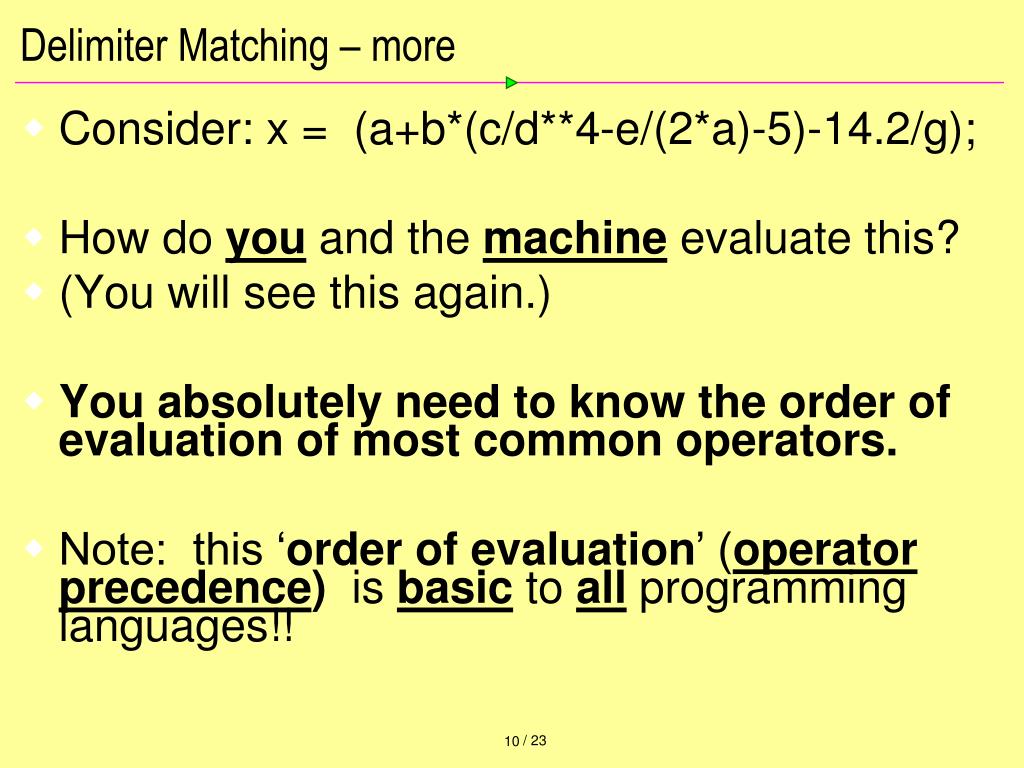 Delimiter Matching – more

Consider: x = (a+b*(c/d**4-e/(2*a)-5)-14.2/g);

How do you and the machine evaluate this?

(You will see this again.)

You absolutely need to know the order of evaluation of most common operators.

Note: this ‘order of evaluation’ (operator precedence) is basic to all programming languages!!

10 / 23